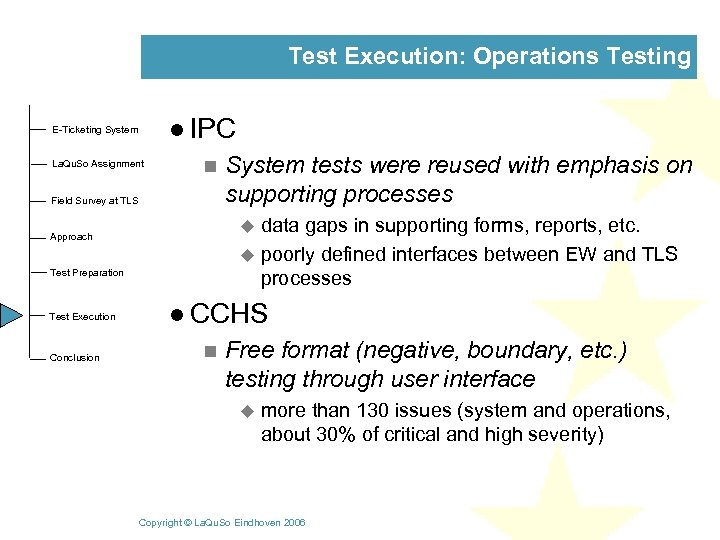 Test Execution: Operations Testing

E-Ticketing System
LaQuSo Assignment
Field Survey at TLS
Approach
Test Preparation
Test Execution
Conclusion

● IPC
■ System tests were reused with emphasis on supporting processes
◆ data gaps in supporting forms, reports, etc.
◆ poorly defined interfaces between EW and TLS processes
● CCHS
■ Free format (negative, boundary, etc.) testing through user interface
◆ more than 130 issues (system and operations, about 30% of critical and high severity)

Copyright © LaQuSo Eindhoven 2006